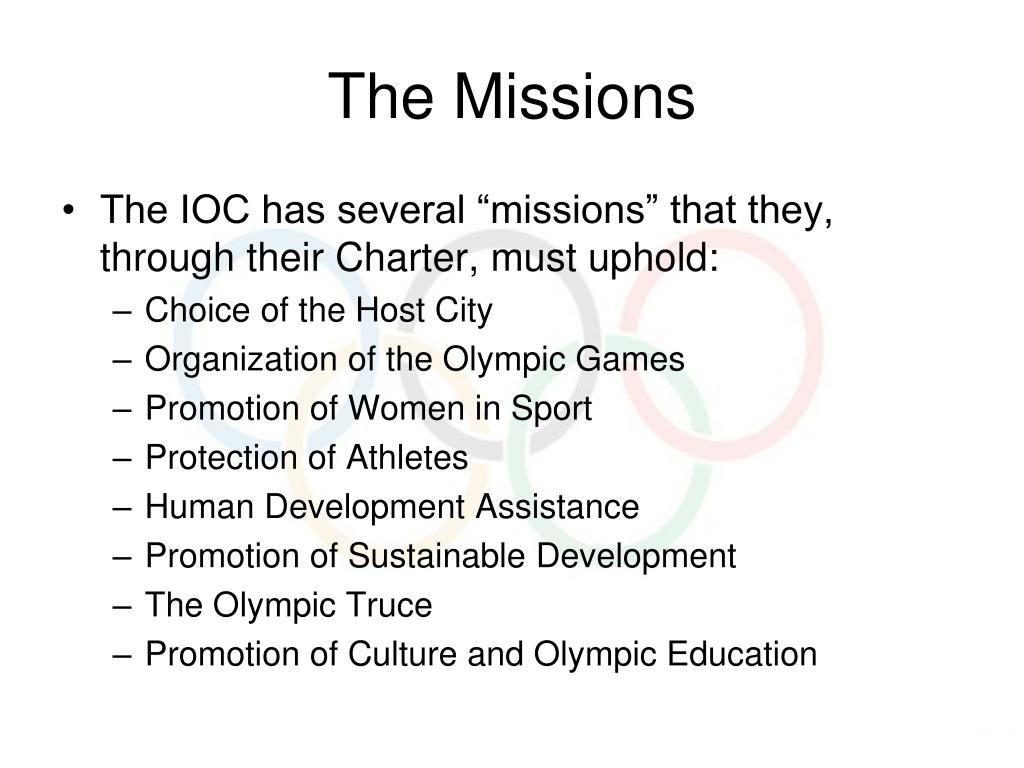 The Missions

• The IOC has several “missions” that they, through their Charter, must uphold:
– Choice of the Host City
– Organization of the Olympic Games
– Promotion of Women in Sport
– Protection of Athletes
– Human Development Assistance
– Promotion of Sustainable Development
– The Olympic Truce
– Promotion of Culture and Olympic Education